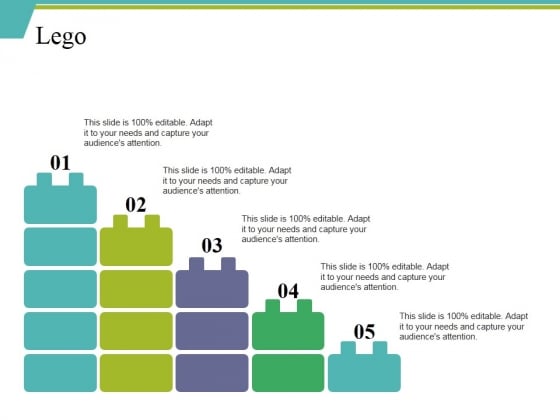 Lego

This slide is 100% editable. Adapt it to your needs and capture your audience's attention.

01

This slide is 100% editable. Adapt it to your needs and capture your audience's attention.

02

This slide is 100% editable. Adapt it to your needs and capture your audience's attention.

03

This slide is 100% editable. Adapt it to your needs and capture your audience's attention.

04

This slide is 100% editable. Adapt it to your needs and capture your audience's attention.

05